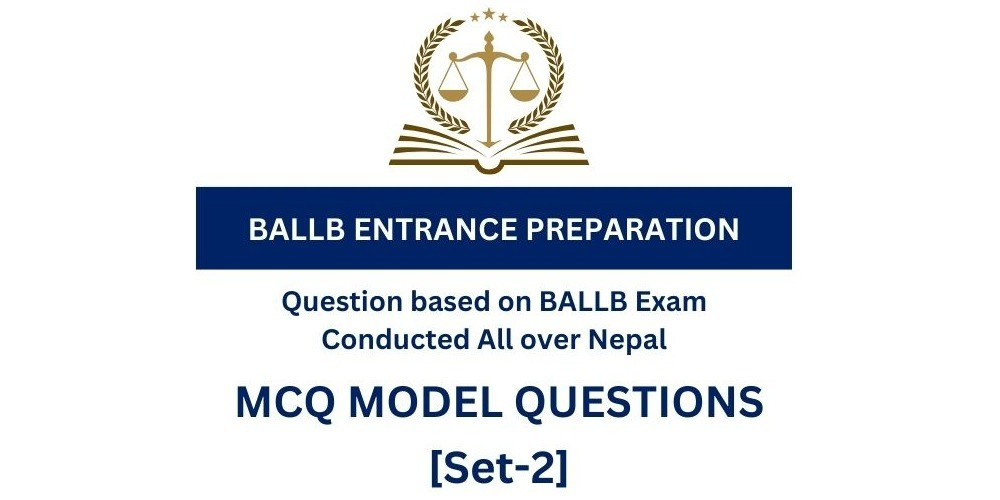 BALLB ENTRANCE PREPARATION

Question based on BALLB Exam Conducted All over Nepal

MCQ MODEL QUESTIONS [Set-2]